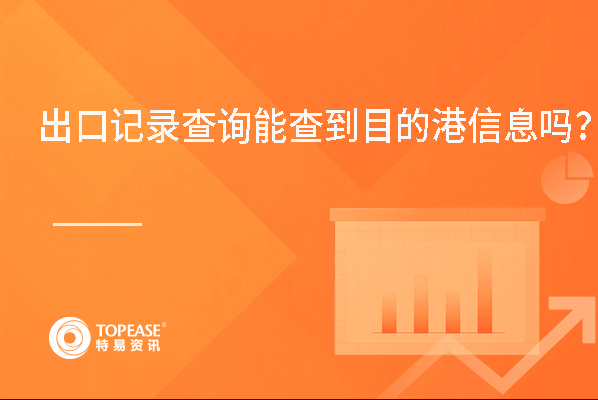 出口记录查询能查到目的港信息吗？

TOPEASE®
特易资讯